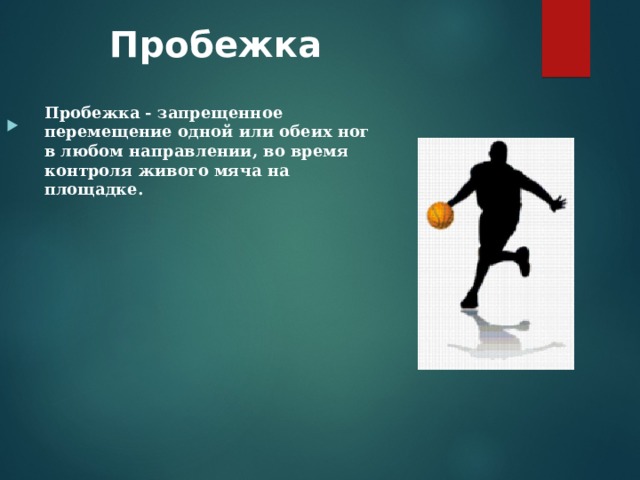 Пробежка

Пробежка - запрещенное перемещение одной или обеих ног в любом направлении, во время контроля живого мяча на площадке.